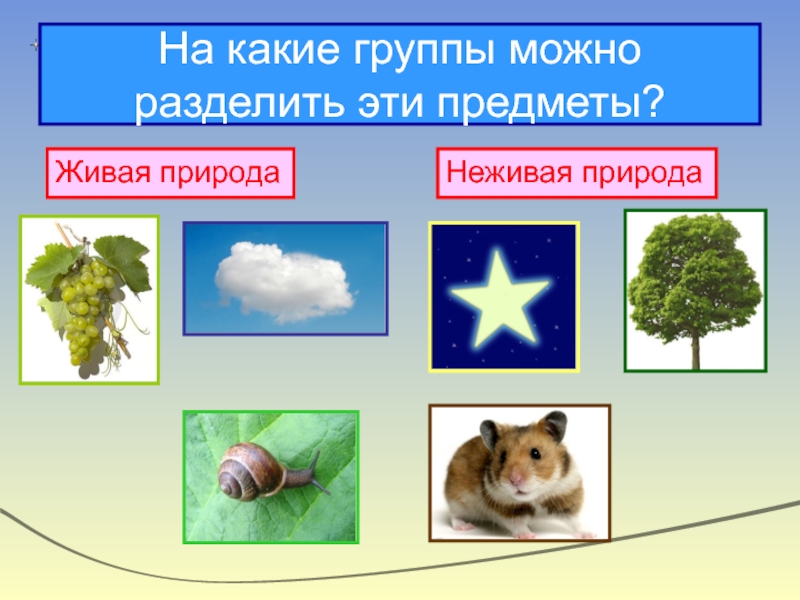 На какие группы можно разделить эти предметы?

Живая природа

Неживая природа